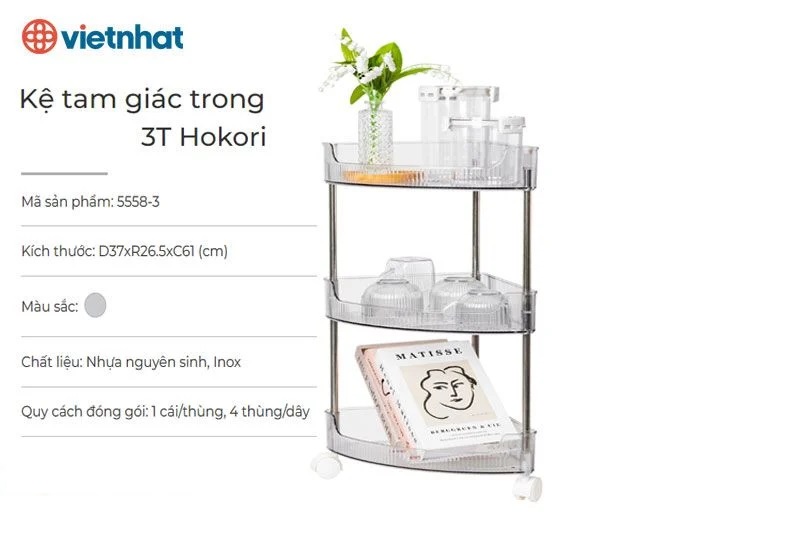 vietnhat

Kệ tam giác trong 3T Hokori

Mã sản phẩm: 5558-3

Kích thước: D37xR26.5xC61 (cm)

Màu sắc:

Chất liệu: Nhựa nguyên sinh, Inox

Quy cách đóng gói: 1 cái/thùng, 4 thùng/dây

MATISSE

BERGGRUEN & CIE